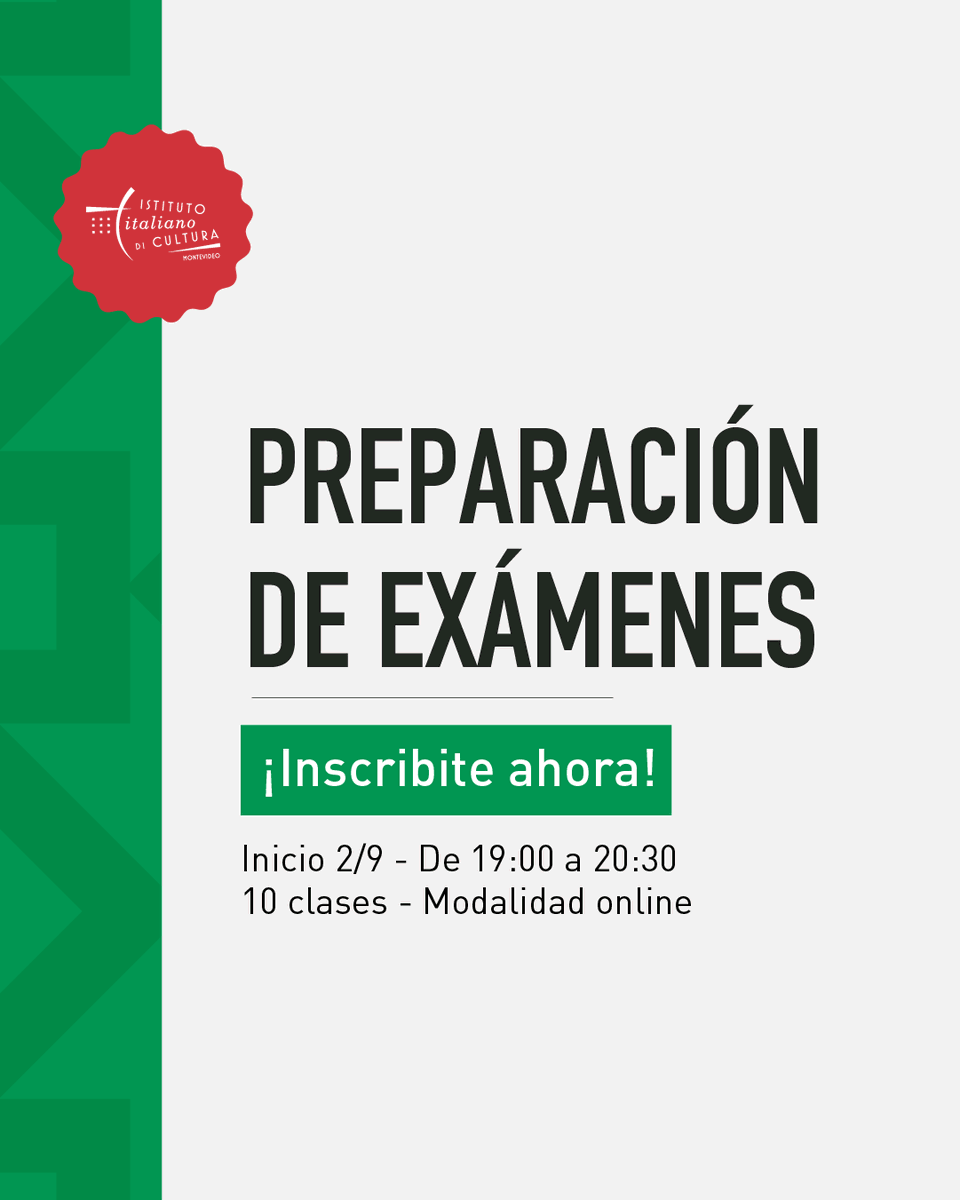 ISTITUTO italiano DI CULTURA MONTEVIDEO

PREPARACIÓN DE EXÁMENES

¡Inscribite ahora!

Inicio 2/9 - De 19:00 a 20:30
10 clases - Modalidad online